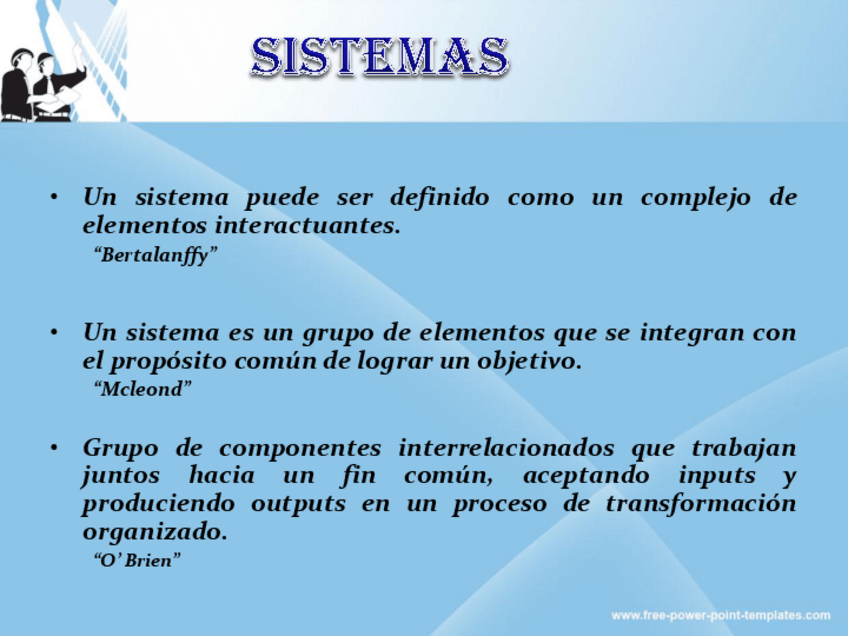 SISTEMAS

• Un sistema puede ser definido como un complejo de elementos interactuantes.
“Bertalanffy”

• Un sistema es un grupo de elementos que se integran con el propósito común de lograr un objetivo.
“Mcleond”

• Grupo de componentes interrelacionados que trabajan juntos hacia un fin común, aceptando inputs y produciendo outputs en un proceso de transformación organizado.
“O’ Brien”

www.free-power-point-templates.com